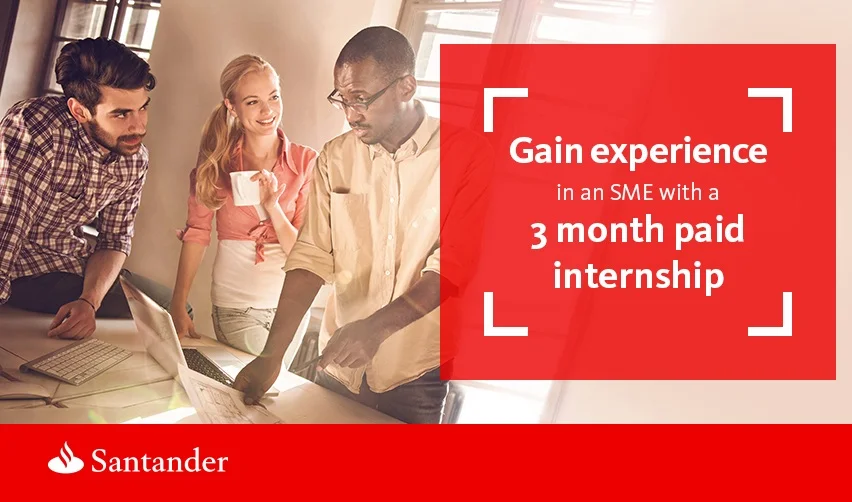 Gain experience
in an SME with a
3 month paid
internship

Santander